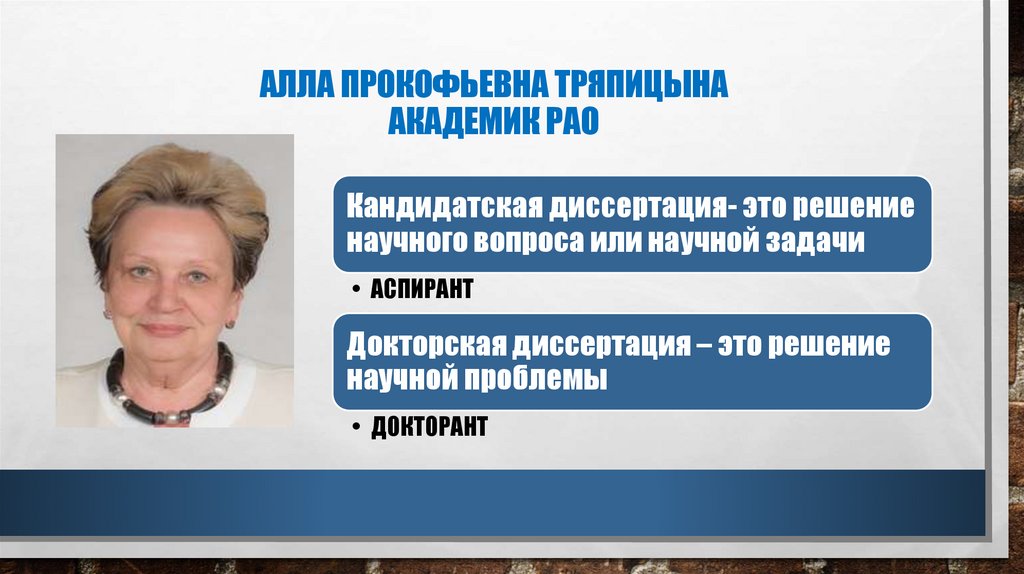 АЛЛА ПРОКОФЬЕВНА ТРЯПИЦЫНА
АКАДЕМИК РАО

Кандидатская диссертация- это решение научного вопроса или научной задачи

• АСПИРАНТ

Докторская диссертация – это решение научной проблемы

• ДОКТОРАНТ